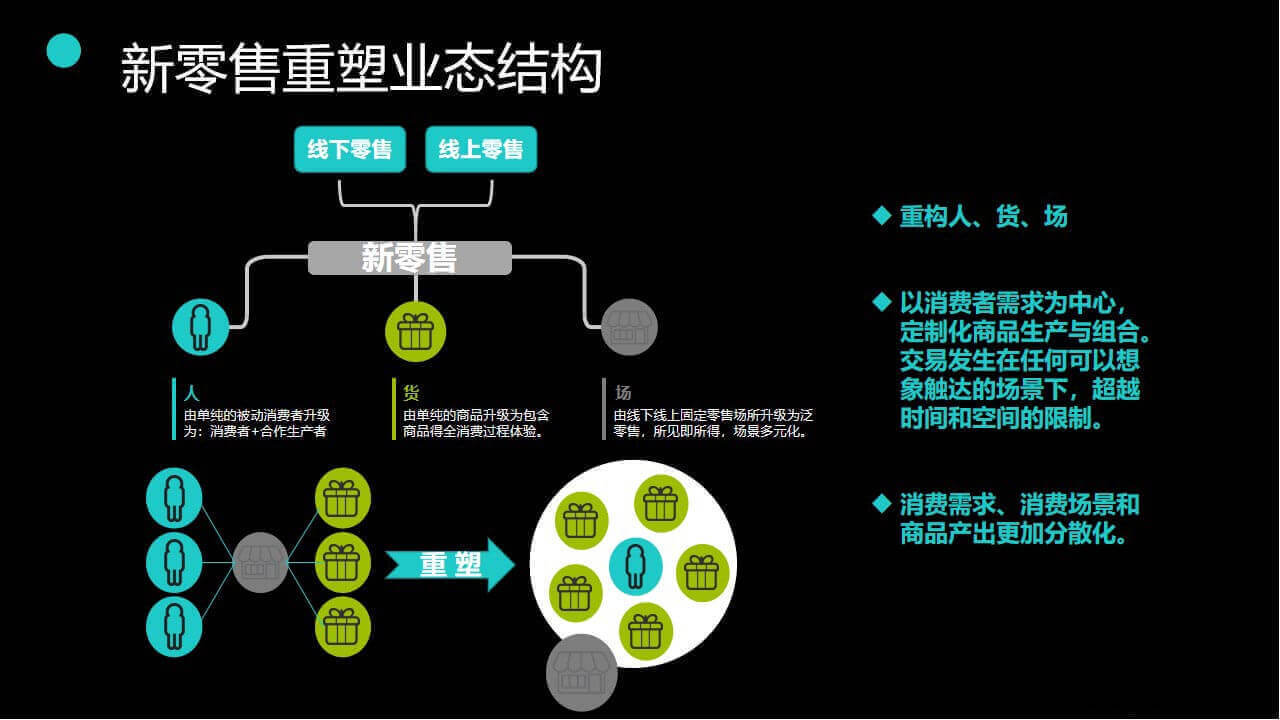 新零售重塑业态结构

线下零售
线上零售

新零售

人
由单纯的被动消费者升级为：消费者+合作生产者

货
由单纯的商品升级为包含商品得全消费过程体验。

场
由线下线上固定零售场所升级为泛零售，所见即所得，场景多元化。

重塑

◆ 重构人、货、场

◆ 以消费者需求为中心，定制化商品生产与组合。交易发生在任何可以想象触达的场景下，超越时间和空间的限制。

◆ 消费需求、消费场景和商品产出更加分散化。